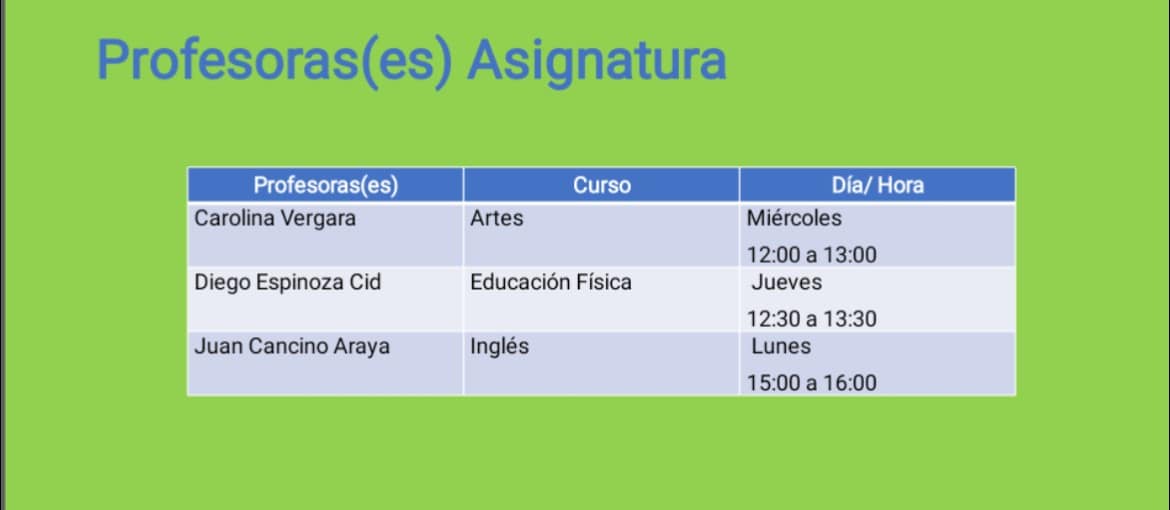 Profesoras(es) Asignatura

| Profesoras(es) | Curso | Día/ Hora |
|---|---|---|
| Carolina Vergara | Artes | Miércoles 12:00 a 13:00 |
| Diego Espinoza Cid | Educación Física | Jueves 12:30 a 13:30 |
| Juan Cancino Araya | Inglés | Lunes 15:00 a 16:00 |